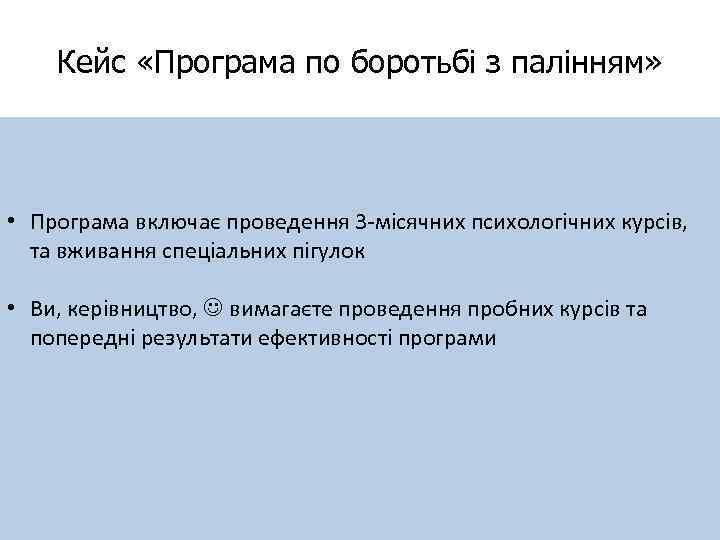 Кейс «Програма по боротьбі з палінням»

• Програма включає проведення 3-місячних психологічних курсів, та вживання спеціальних пігулок

• Ви, керівництво, ☺ вимагаєте проведення пробних курсів та попередні результати ефективності програми